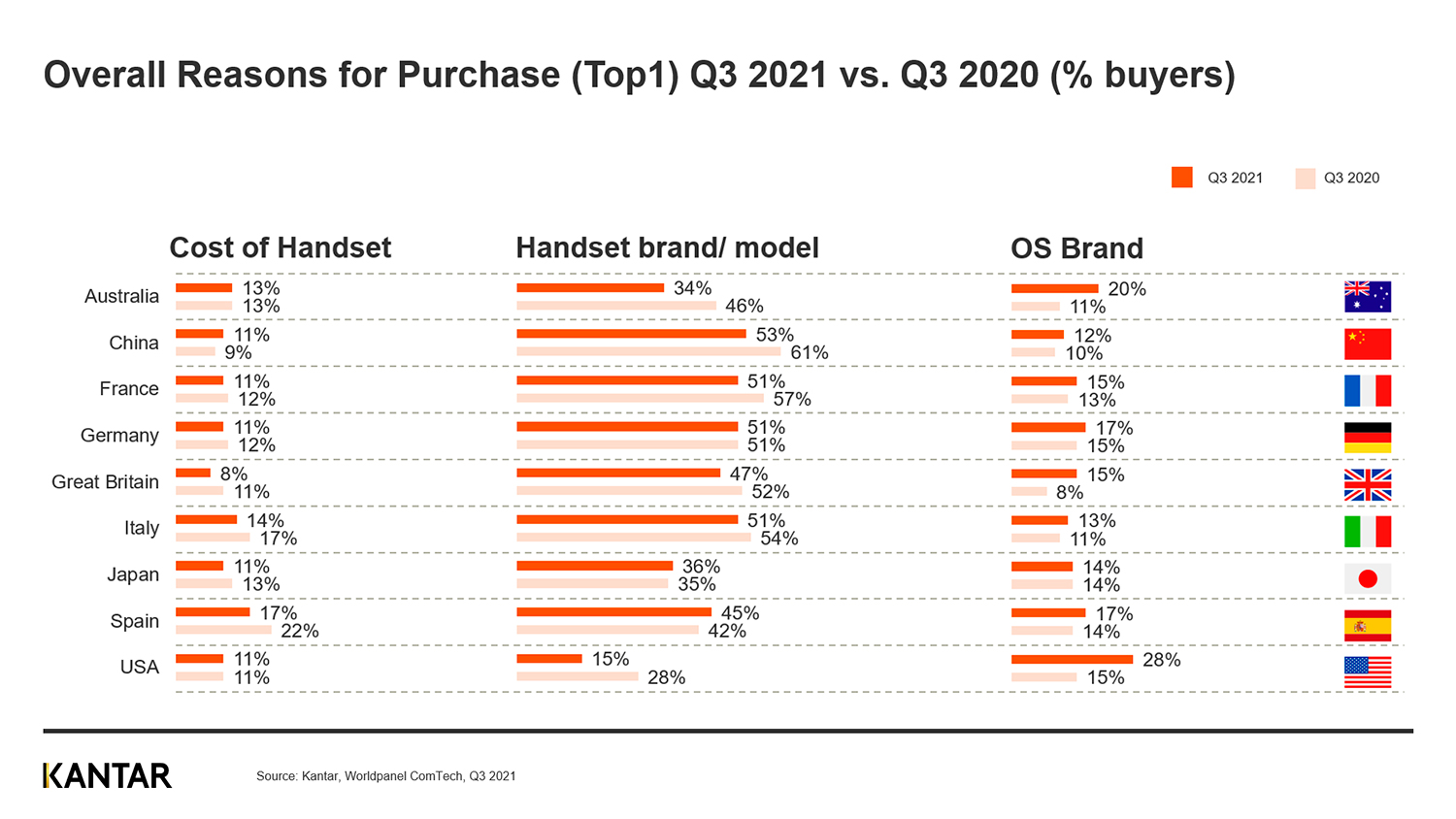 Overall Reasons for Purchase (Top1) Q3 2021 vs. Q3 2020 (% buyers)

Q3 2021 Q3 2020

| | Cost of Handset | Handset brand/ model | OS Brand |
|---|---|---|---|
| Australia | 13% 13% | 34% 46% | 20% 11% |
| China | 11% 9% | 53% 61% | 12% 10% |
| France | 11% 12% | 51% 57% | 15% 13% |
| Germany | 11% 12% | 51% 51% | 17% 15% |
| Great Britain | 8% 11% | 47% 52% | 15% 8% |
| Italy | 14% 17% | 51% 54% | 13% 11% |
| Japan | 11% 13% | 36% 35% | 14% 14% |
| Spain | 17% 22% | 45% 42% | 17% 14% |
| USA | 11% 11% | 15% 28% | 28% 15% |

KANTAR

Source: Kantar, Worldpanel ComTech, Q3 2021